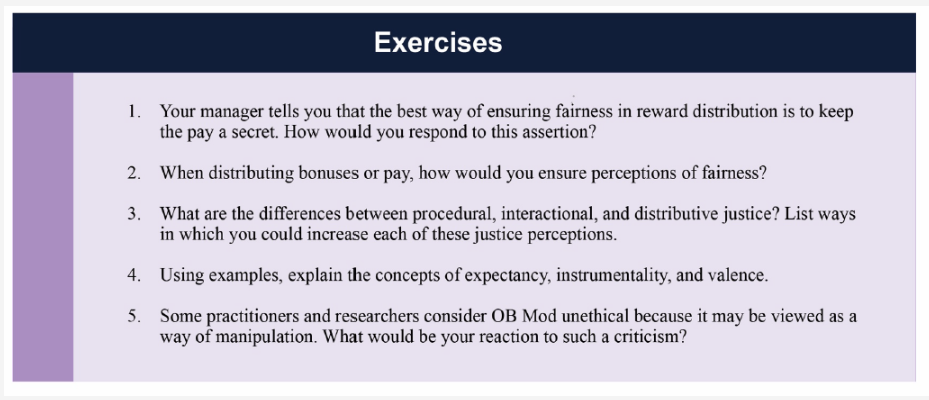 Exercises

1. Your manager tells you that the best way of ensuring fairness in reward distribution is to keep the pay a secret. How would you respond to this assertion?

2. When distributing bonuses or pay, how would you ensure perceptions of fairness?

3. What are the differences between procedural, interactional, and distributive justice? List ways in which you could increase each of these justice perceptions.

4. Using examples, explain the concepts of expectancy, instrumentality, and valence.

5. Some practitioners and researchers consider OB Mod unethical because it may be viewed as a way of manipulation. What would be your reaction to such a criticism?